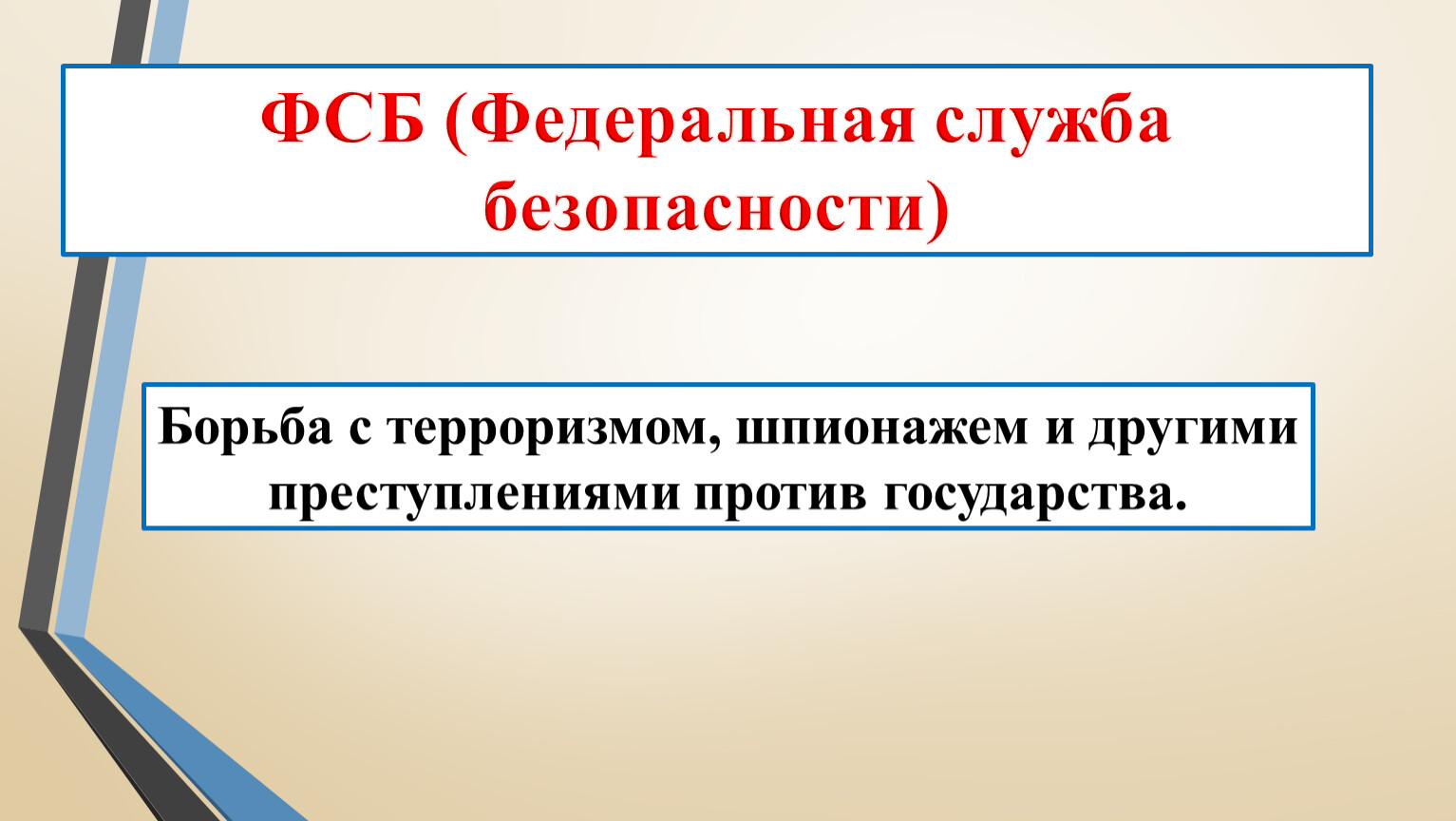 ФСБ (Федеральная служба безопасности)

Борьба с терроризмом, шпионажем и другими преступлениями против государства.